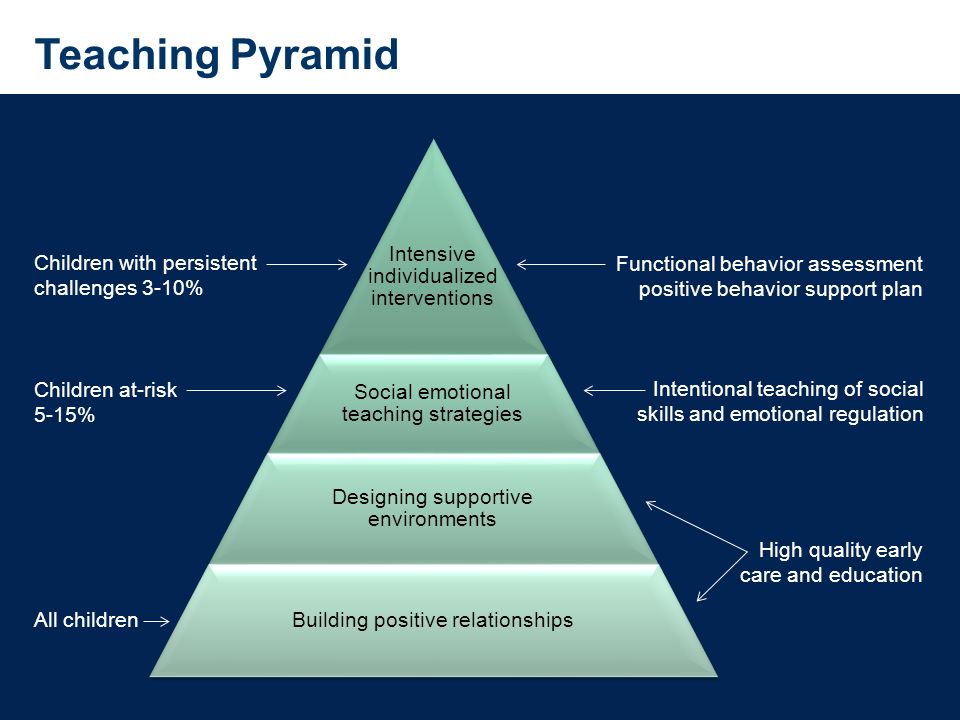 Teaching Pyramid

Children with persistent challenges 3-10%

Intensive individualized interventions

Functional behavior assessment positive behavior support plan

Children at-risk 5-15%

Social emotional teaching strategies

Intentional teaching of social skills and emotional regulation

Designing supportive environments

High quality early care and education

All children

Building positive relationships